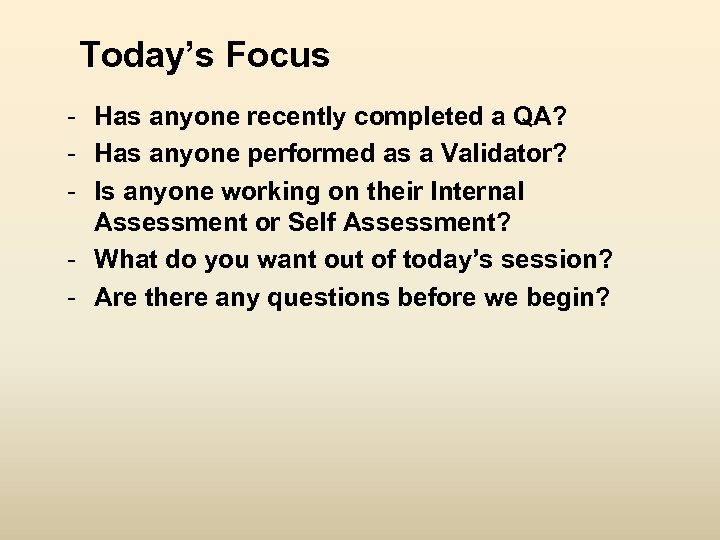 Today’s Focus

- Has anyone recently completed a QA?
- Has anyone performed as a Validator?
- Is anyone working on their Internal Assessment or Self Assessment?
- What do you want out of today’s session?
- Are there any questions before we begin?